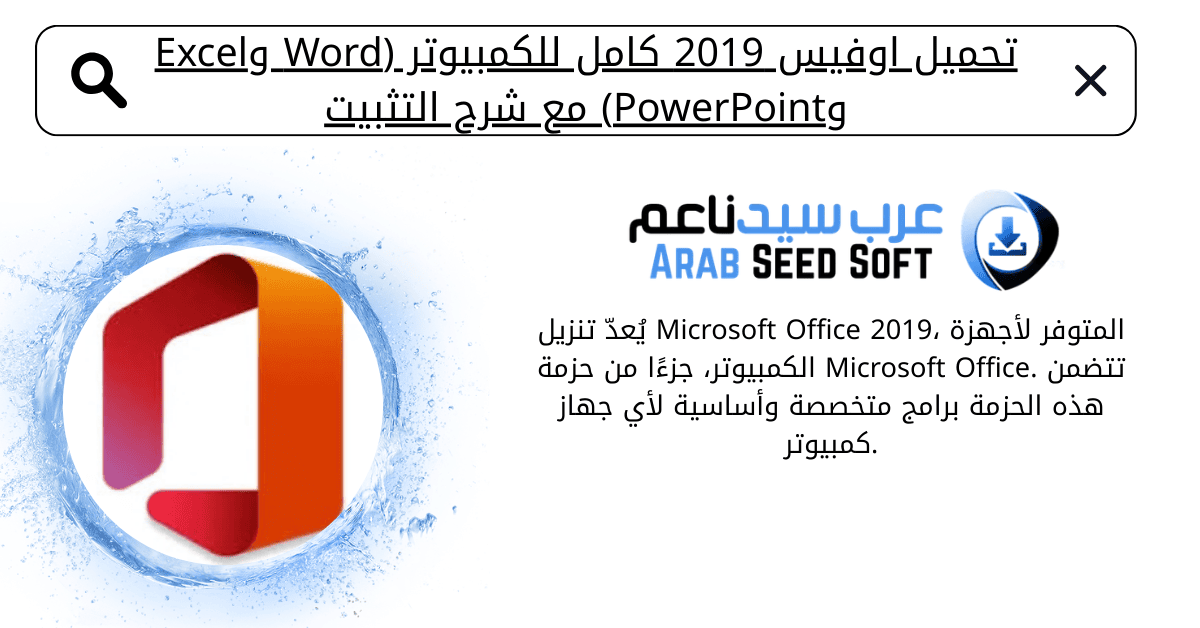 تحميل اوفيس 2019 كامل للكمبيوتر (Word وExcel وPowerPoint) مع شرح التثبيت

عرب سيد ناعم
ARAB SEED SOFT

يُعدّ تنزيل Microsoft Office 2019، المتوفر لأجهزة الكمبيوتر، جزءًا من حزمة Microsoft Office. تتضمن هذه الحزمة برامج متخصصة وأساسية لأي جهاز كمبيوتر.